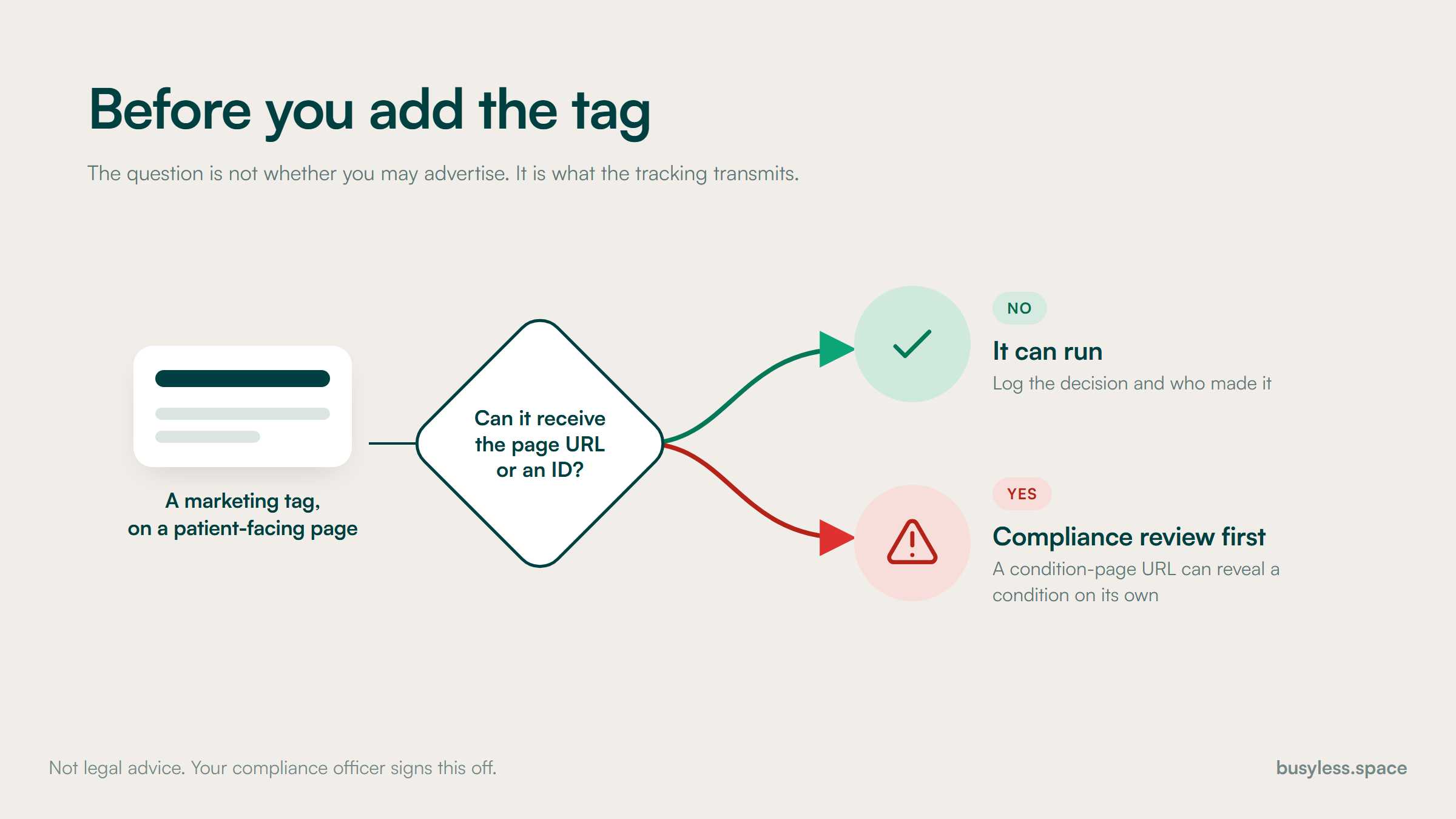 Before you add the tag

The question is not whether you may advertise. It is what the tracking transmits.

A marketing tag, on a patient-facing page

Can it receive the page URL or an ID?

NO

It can run

Log the decision and who made it

YES

Compliance review first

A condition-page URL can reveal a condition on its own

Not legal advice. Your compliance officer signs this off.

busyless.space